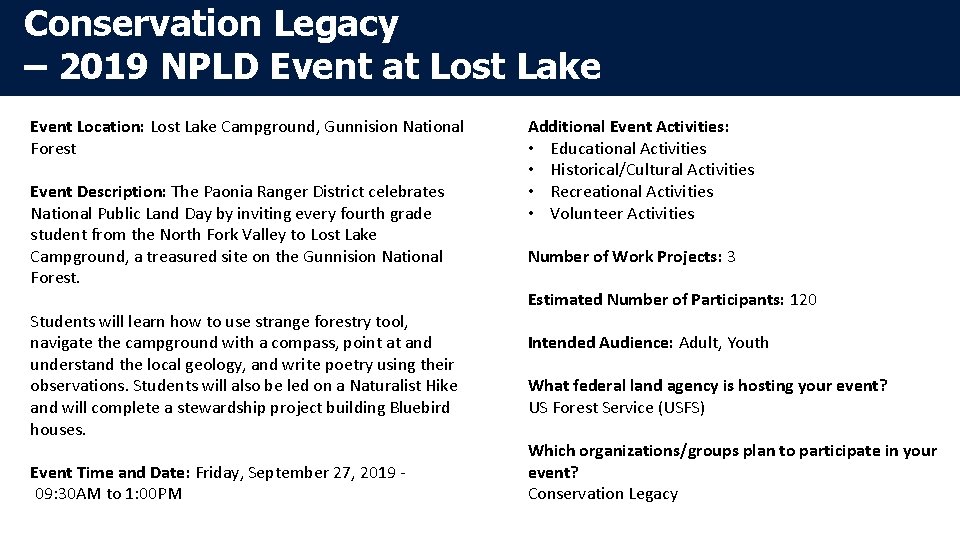 Conservation Legacy – 2019 NPLD Event at Lost Lake

Event Location: Lost Lake Campground, Gunnision National Forest

Event Description: The Paonia Ranger District celebrates National Public Land Day by inviting every fourth grade student from the North Fork Valley to Lost Lake Campground, a treasured site on the Gunnision National Forest.

Students will learn how to use strange forestry tool, navigate the campground with a compass, point at and understand the local geology, and write poetry using their observations. Students will also be led on a Naturalist Hike and will complete a stewardship project building Bluebird houses.

Event Time and Date: Friday, September 27, 2019 - 09:30AM to 1:00PM

Additional Event Activities:
• Educational Activities
• Historical/Cultural Activities
• Recreational Activities
• Volunteer Activities

Number of Work Projects: 3

Estimated Number of Participants: 120

Intended Audience: Adult, Youth

What federal land agency is hosting your event?
US Forest Service (USFS)

Which organizations/groups plan to participate in your event?
Conservation Legacy